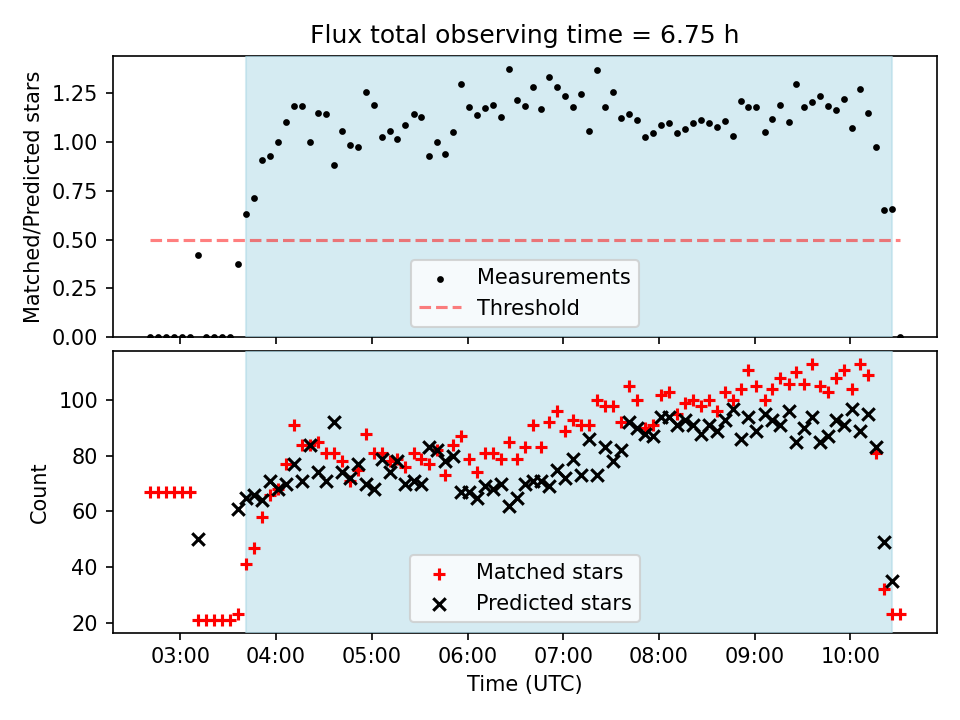 Flux total observing time = 6.75 h

Matched/Predicted stars

1.25
1.00
0.75
0.50
0.25
0.00

Measurements
Threshold

Count

100
80
60
40
20

Matched stars
Predicted stars

03:00 04:00 05:00 06:00 07:00 08:00 09:00 10:00

Time (UTC)